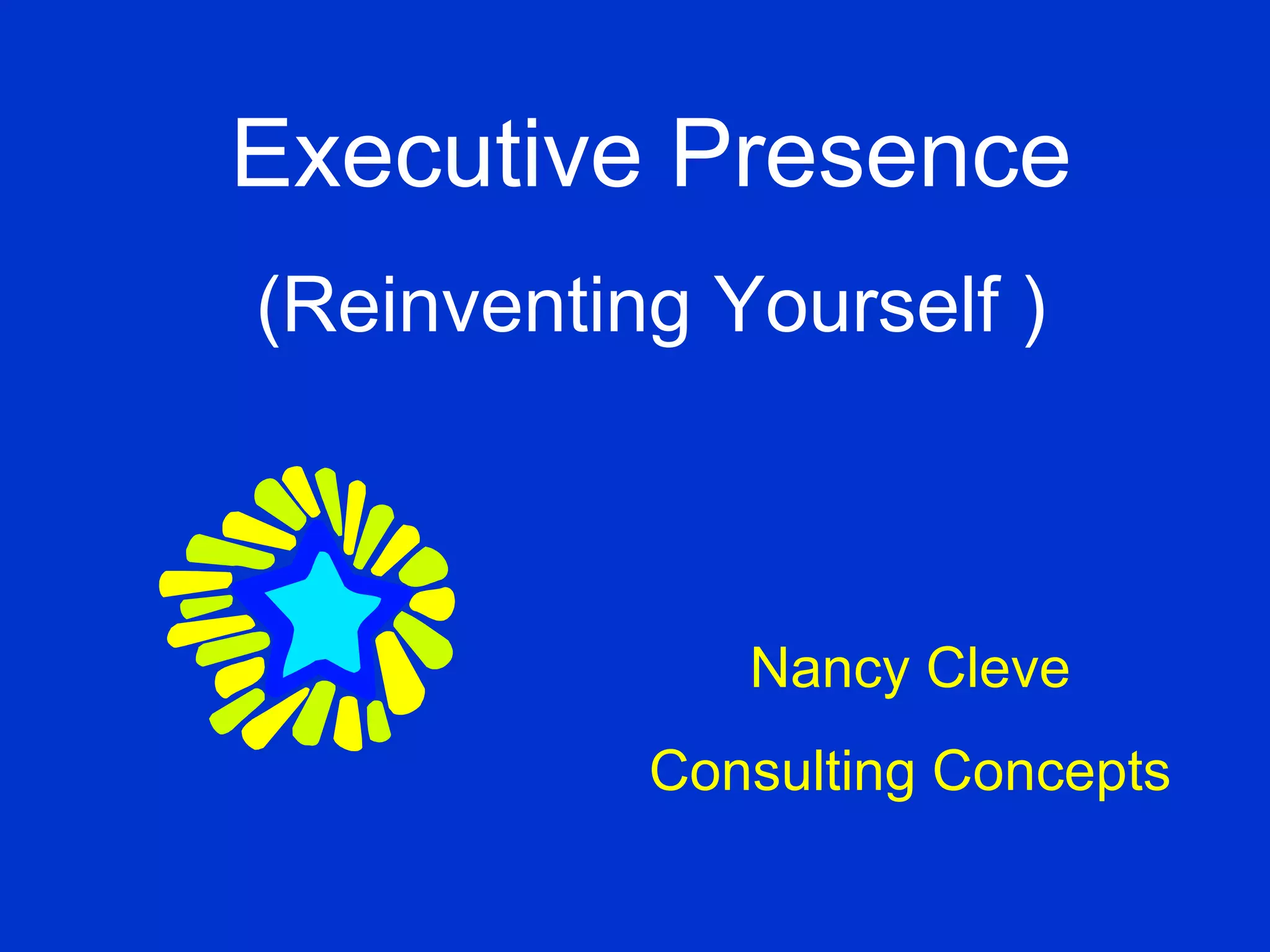 Executive Presence

(Reinventing Yourself )

Nancy Cleve

Consulting Concepts